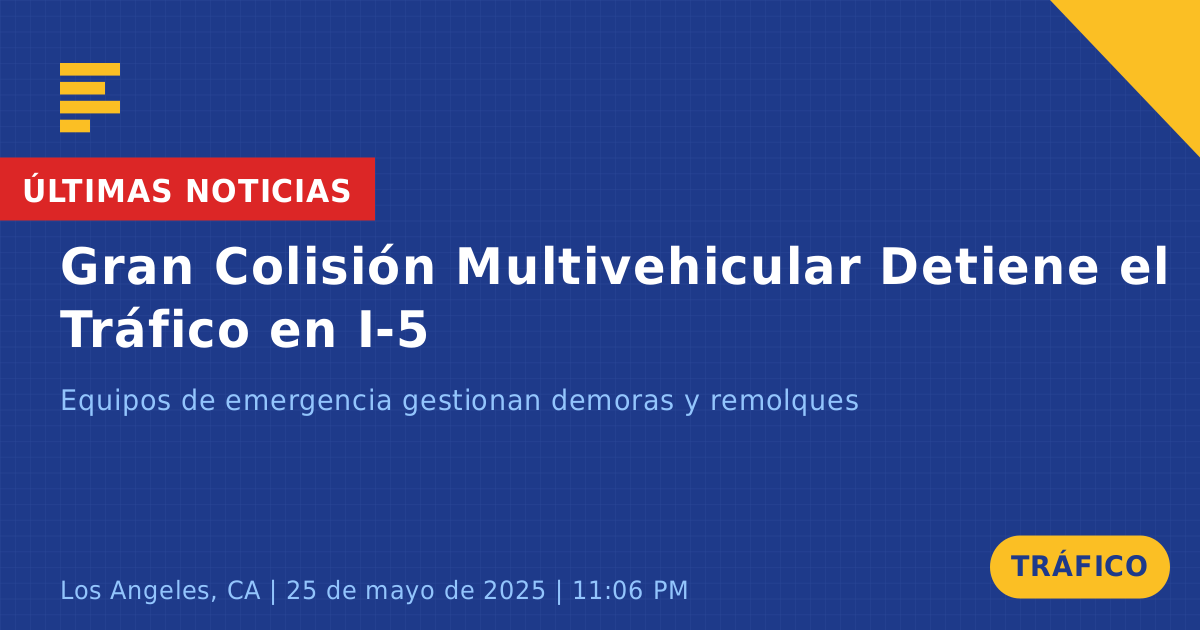 ÚLTIMAS NOTICIAS

Gran Colisión Multivehicular Detiene el Tráfico en I-5

Equipos de emergencia gestionan demoras y remolques

Los Angeles, CA | 25 de mayo de 2025 | 11:06 PM

TRÁFICO